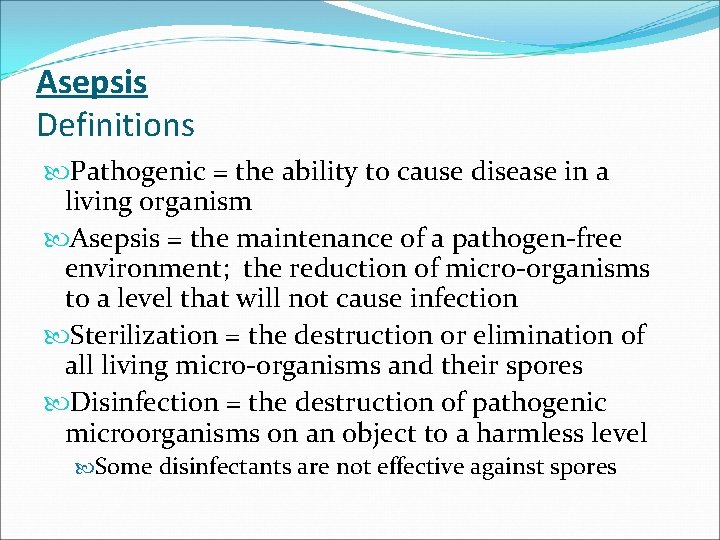 Asepsis
Definitions

Pathogenic = the ability to cause disease in a living organism

Asepsis = the maintenance of a pathogen-free environment; the reduction of micro-organisms to a level that will not cause infection

Sterilization = the destruction or elimination of all living micro-organisms and their spores

Disinfection = the destruction of pathogenic microorganisms on an object to a harmless level

Some disinfectants are not effective against spores